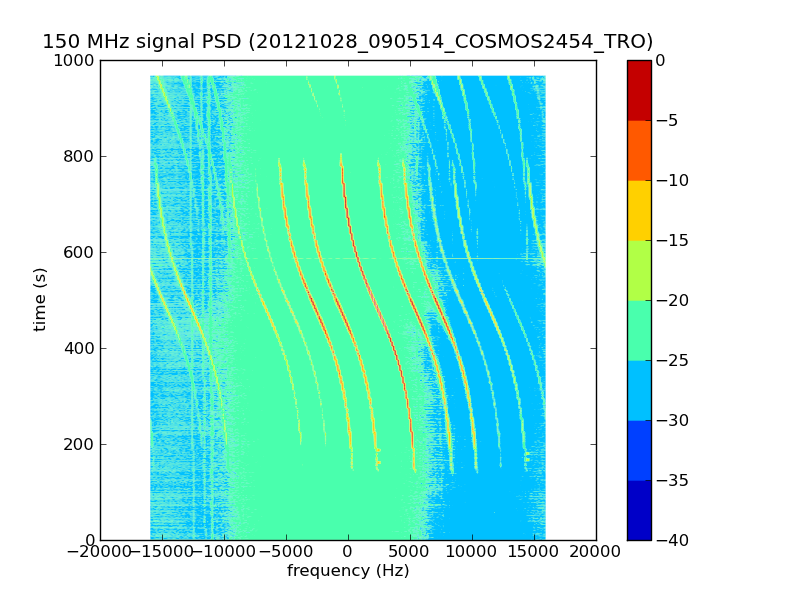 150 MHz signal PSD (20121028_090514_COSMOS2454_TRO)

1000
800
600
400
200
0

time (s)

−20000 −15000 −10000 −5000 0 5000 10000 15000 20000

frequency (Hz)

0
−5
−10
−15
−20
−25
−30
−35
−40